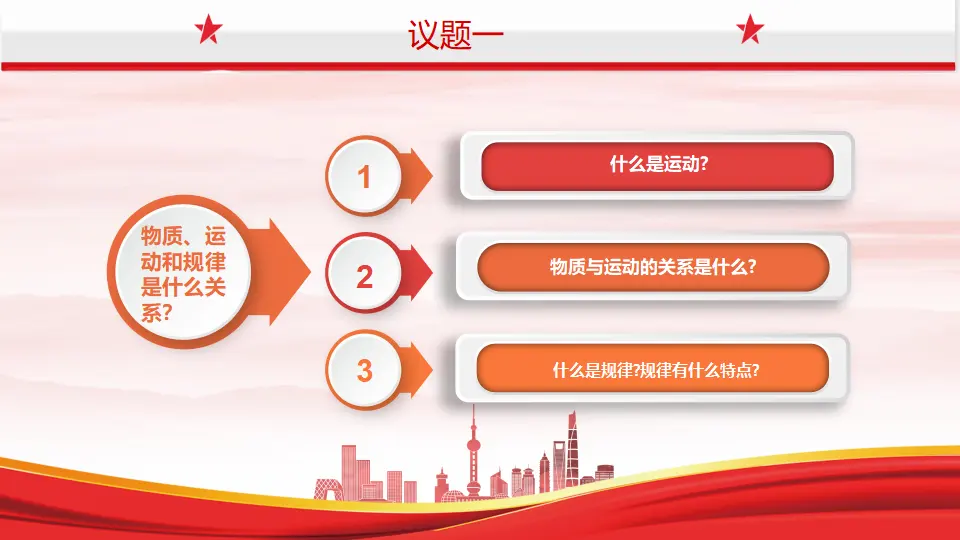 议题一

物质、运动和规律是什么关系?

1
什么是运动?

2
物质与运动的关系是什么?

3
什么是规律?规律有什么特点?